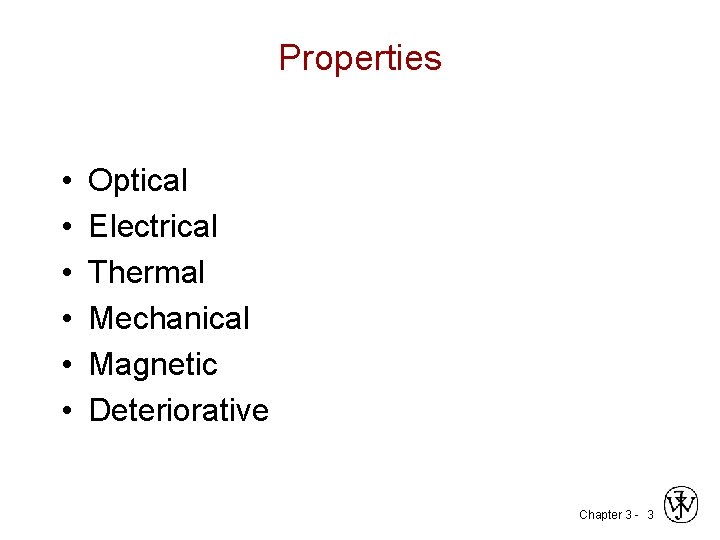 Properties

• Optical
• Electrical
• Thermal
• Mechanical
• Magnetic
• Deteriorative

Chapter 3 - 3